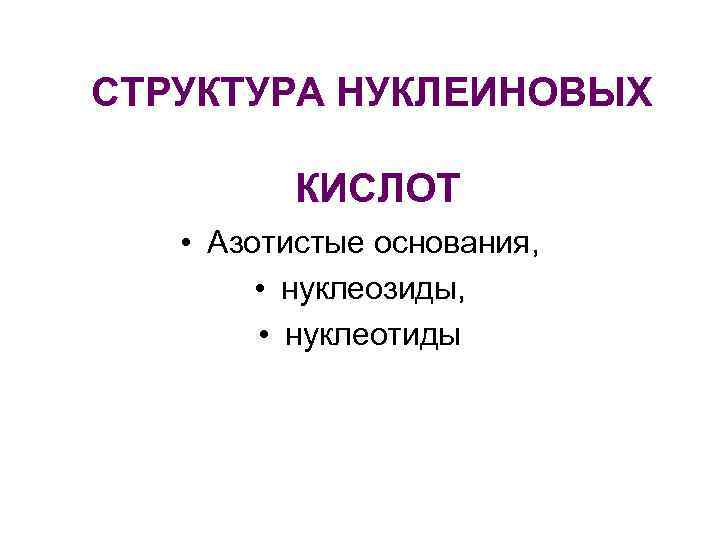 СТРУКТУРА НУКЛЕИНОВЫХ

КИСЛОТ

• Азотистые основания,
• нуклеозиды,
• нуклеотиды